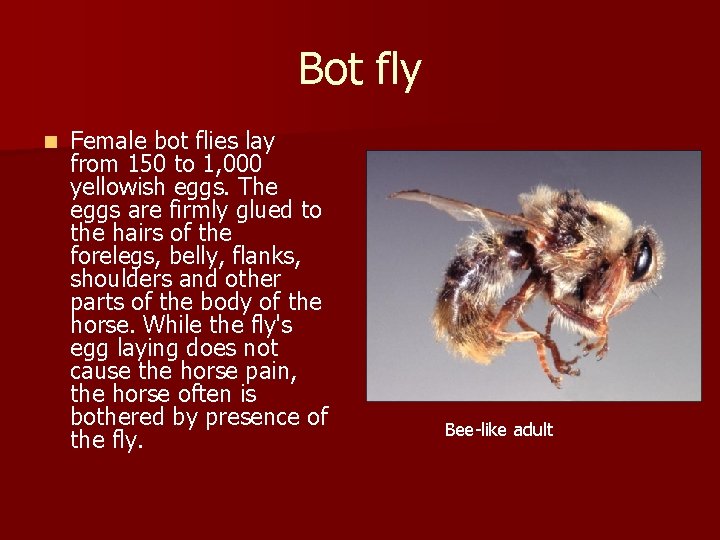 Bot fly

Female bot flies lay from 150 to 1,000 yellowish eggs. The eggs are firmly glued to the hairs of the forelegs, belly, flanks, shoulders and other parts of the body of the horse. While the fly's egg laying does not cause the horse pain, the horse often is bothered by presence of the fly.

Bee-like adult